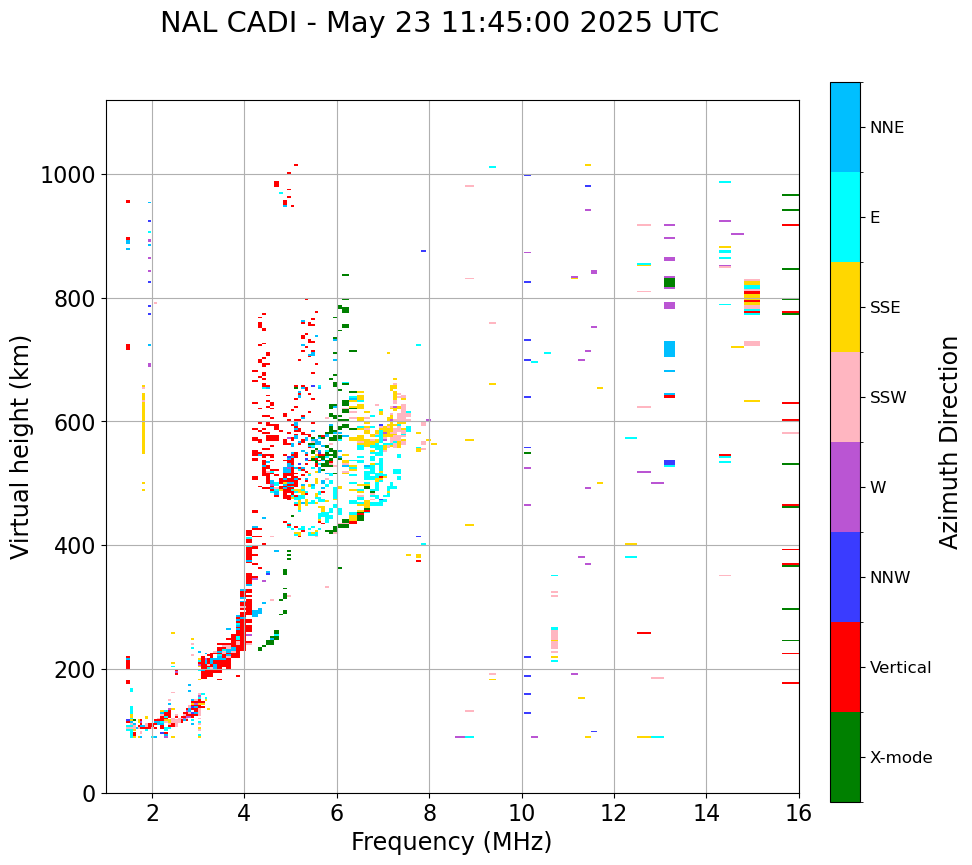 NAL CADI - May 23 11:45:00 2025 UTC

Virtual height (km)

1000
800
600
400
200
0

2
4
6
8
10
12
14
16

Frequency (MHz)

NNE
E
SSE
SSW
W
NNW
Vertical
X-mode

Azimuth Direction